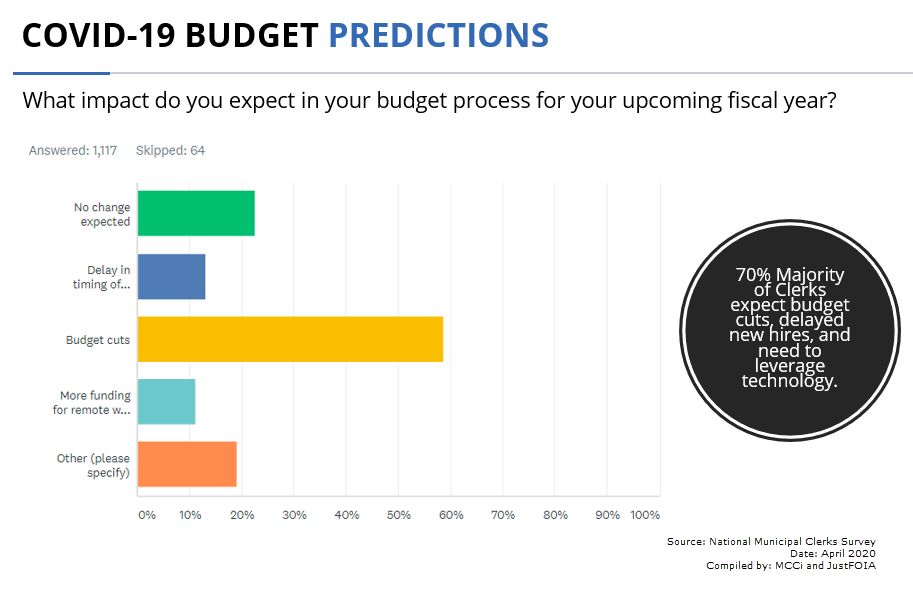 COVID-19 BUDGET PREDICTIONS

What impact do you expect in your budget process for your upcoming fiscal year?

Answered: 1,117 Skipped: 64

No change expected

Delay in timing of...

Budget cuts

More funding for remote w...

Other (please specify)

0% 10% 20% 30% 40% 50% 60% 70% 80% 90% 100%

70% Majority of Clerks expect budget cuts, delayed new hires, and need to leverage technology.

Source: National Municipal Clerks Survey
Date: April 2020
Compiled by: MCCi and JustFOIA